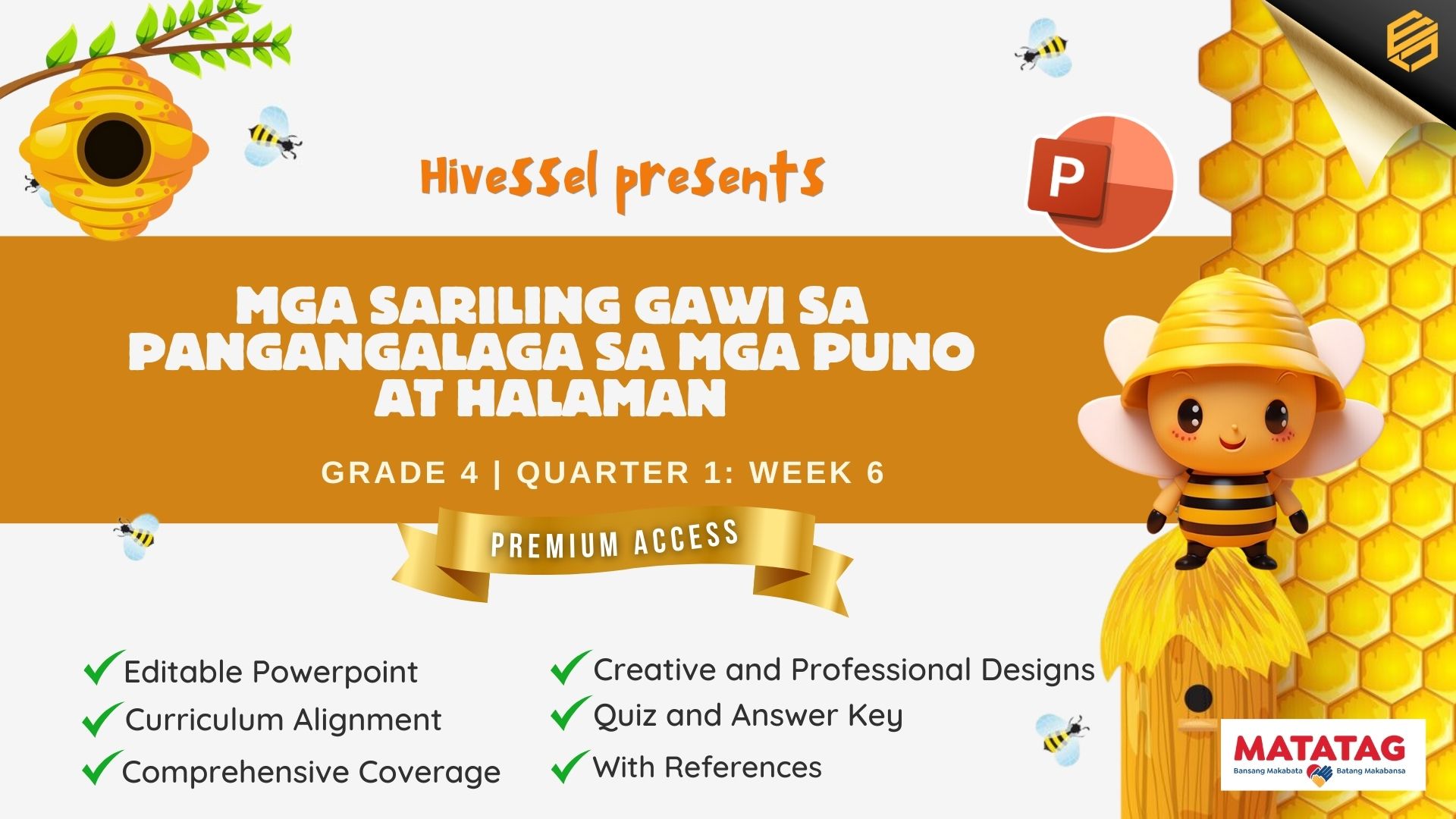 Hivessel presents

P

MGA SARILING GAWI SA PANGANGALAGA SA MGA PUNO AT HALAMAN

GRADE 4 | QUARTER 1: WEEK 6

PREMIUM ACCESS

Editable Powerpoint
Curriculum Alignment
Comprehensive Coverage

Creative and Professional Designs
Quiz and Answer Key
With References

MATATAG
Bansang Makabata Batang Makabansa